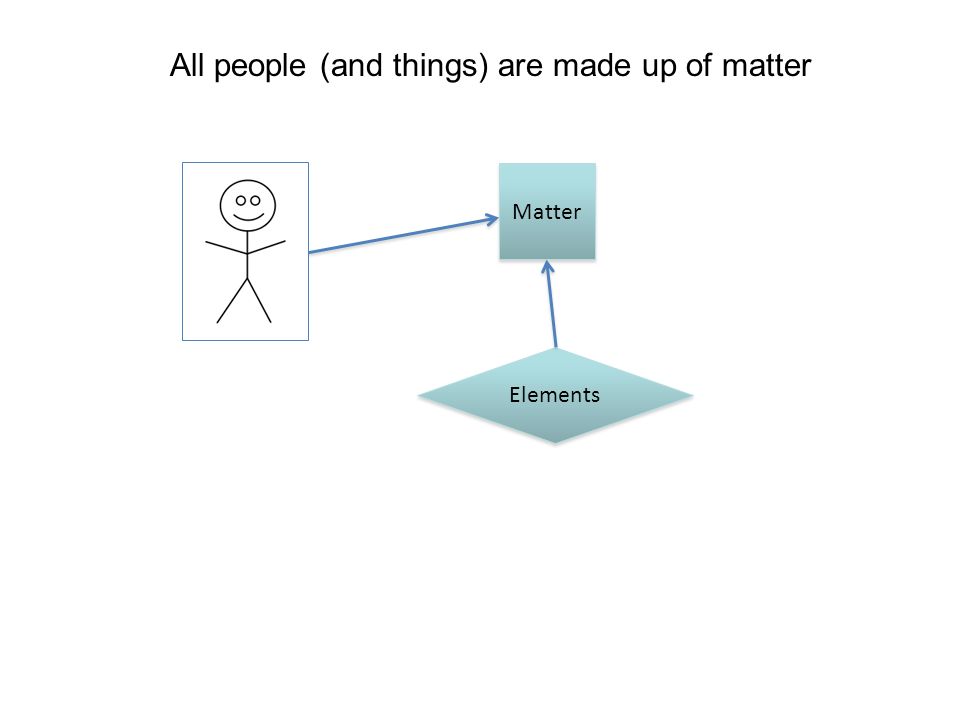 All people (and things) are made up of matter

Matter

Elements